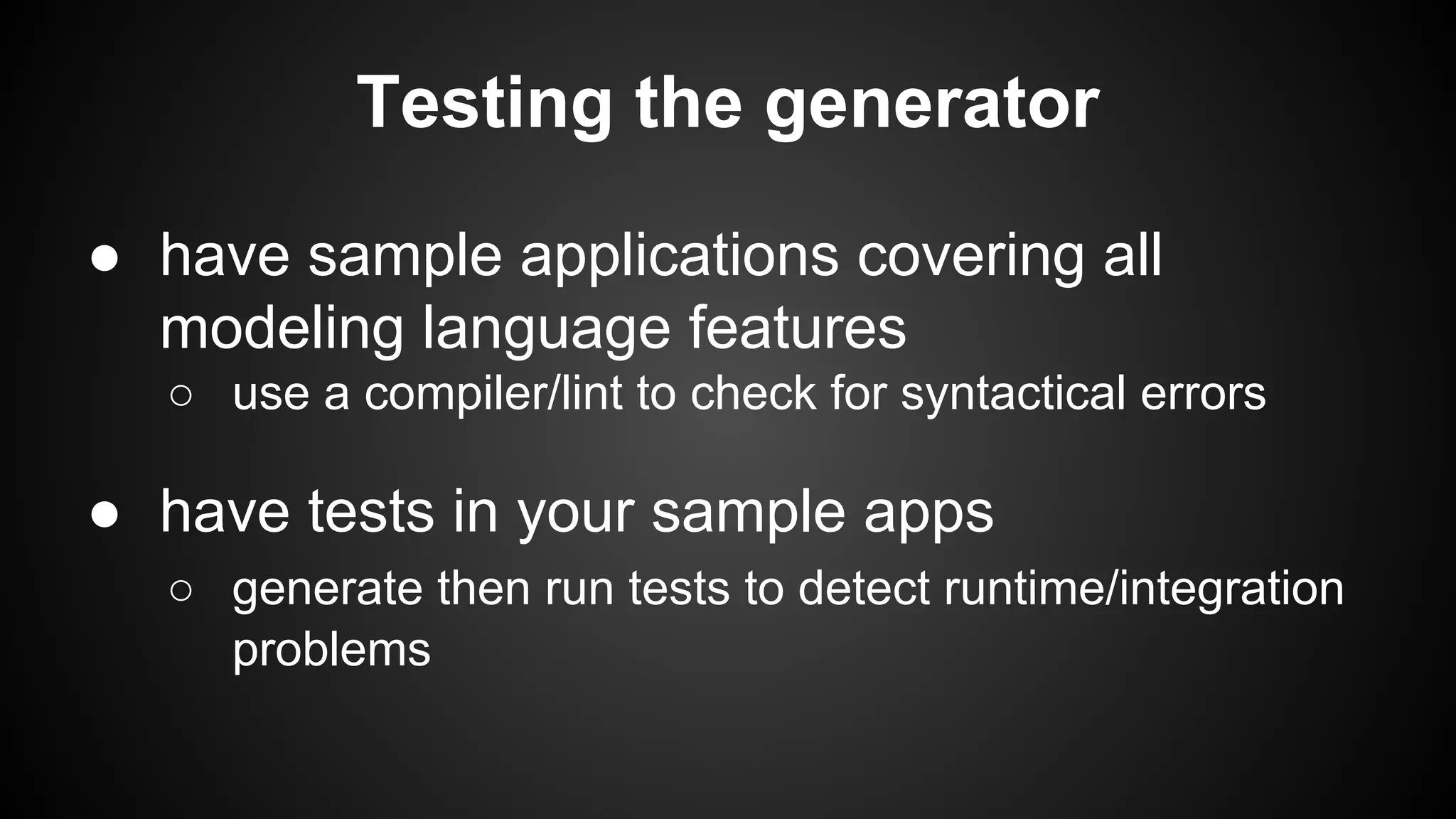 Testing the generator

● have sample applications covering all modeling language features
○ use a compiler/lint to check for syntactical errors

● have tests in your sample apps
○ generate then run tests to detect runtime/integration problems